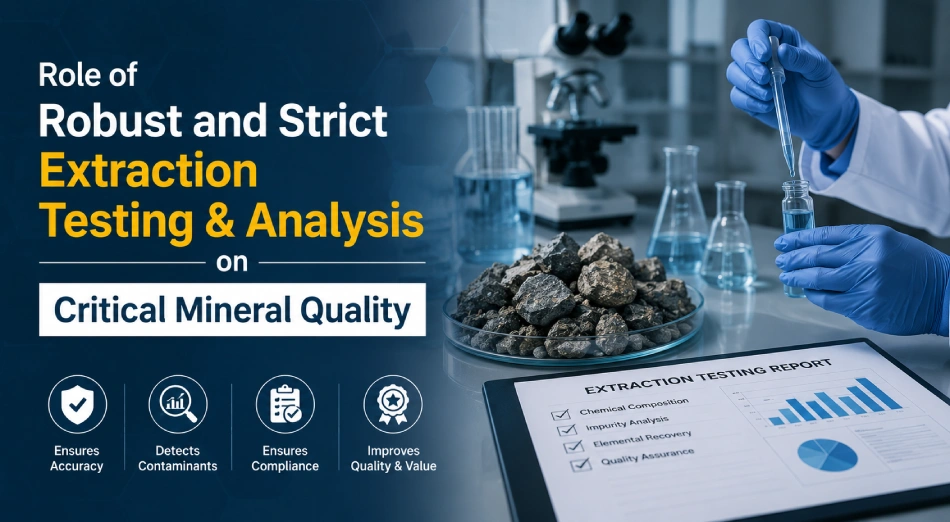 Role of
Robust and Strict
Extraction
Testing & Analysis
on
Critical Mineral Quality

Ensures Accuracy

Detects Contaminants

Ensures Compliance

Improves Quality & Value

EXTRACTION TESTING REPORT
Chemical Composition
Impurity Analysis
Elemental Recovery
Quality Assurance